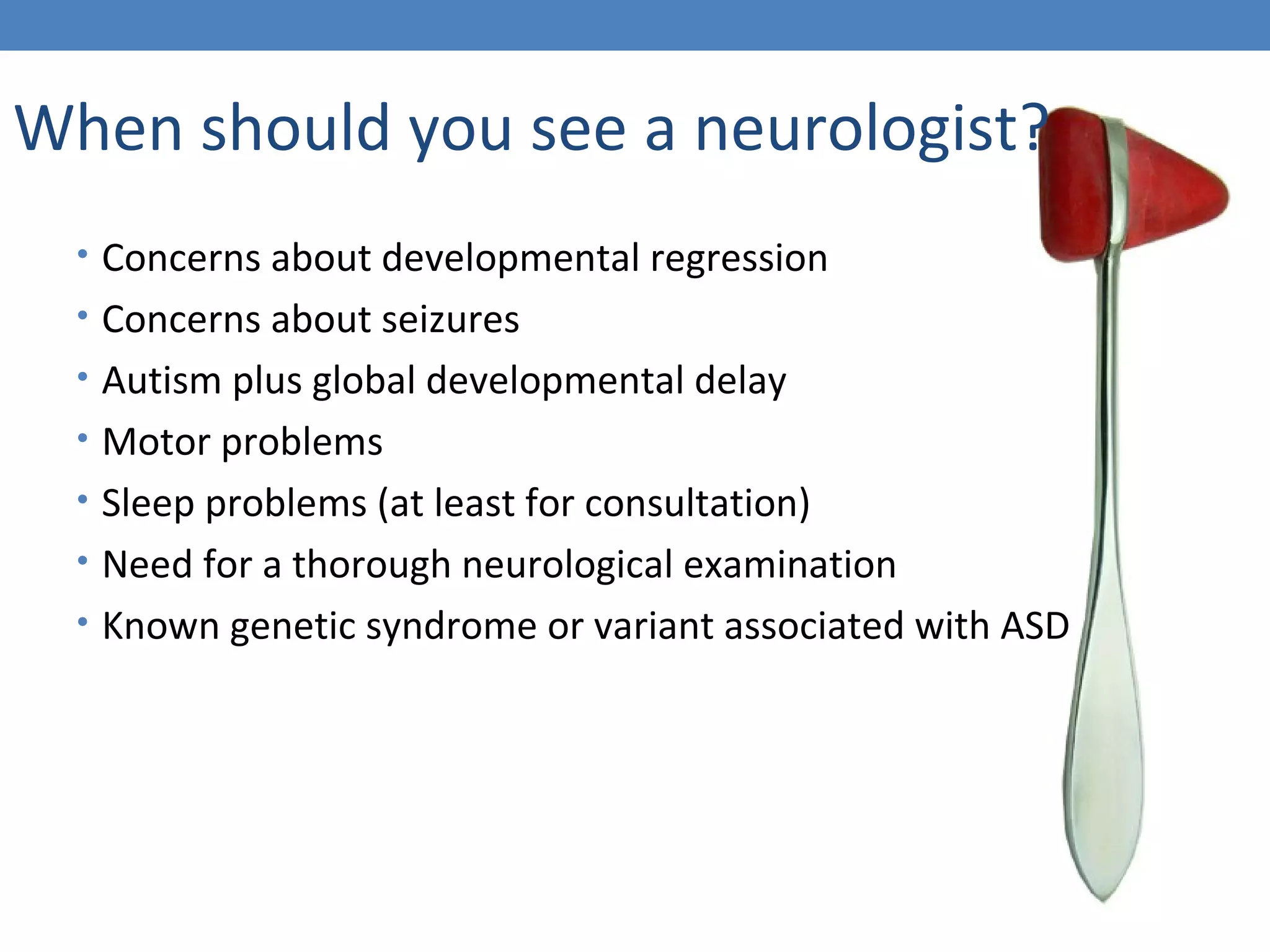 When should you see a neurologist?

• Concerns about developmental regression
• Concerns about seizures
• Autism plus global developmental delay
• Motor problems
• Sleep problems (at least for consultation)
• Need for a thorough neurological examination
• Known genetic syndrome or variant associated with ASD